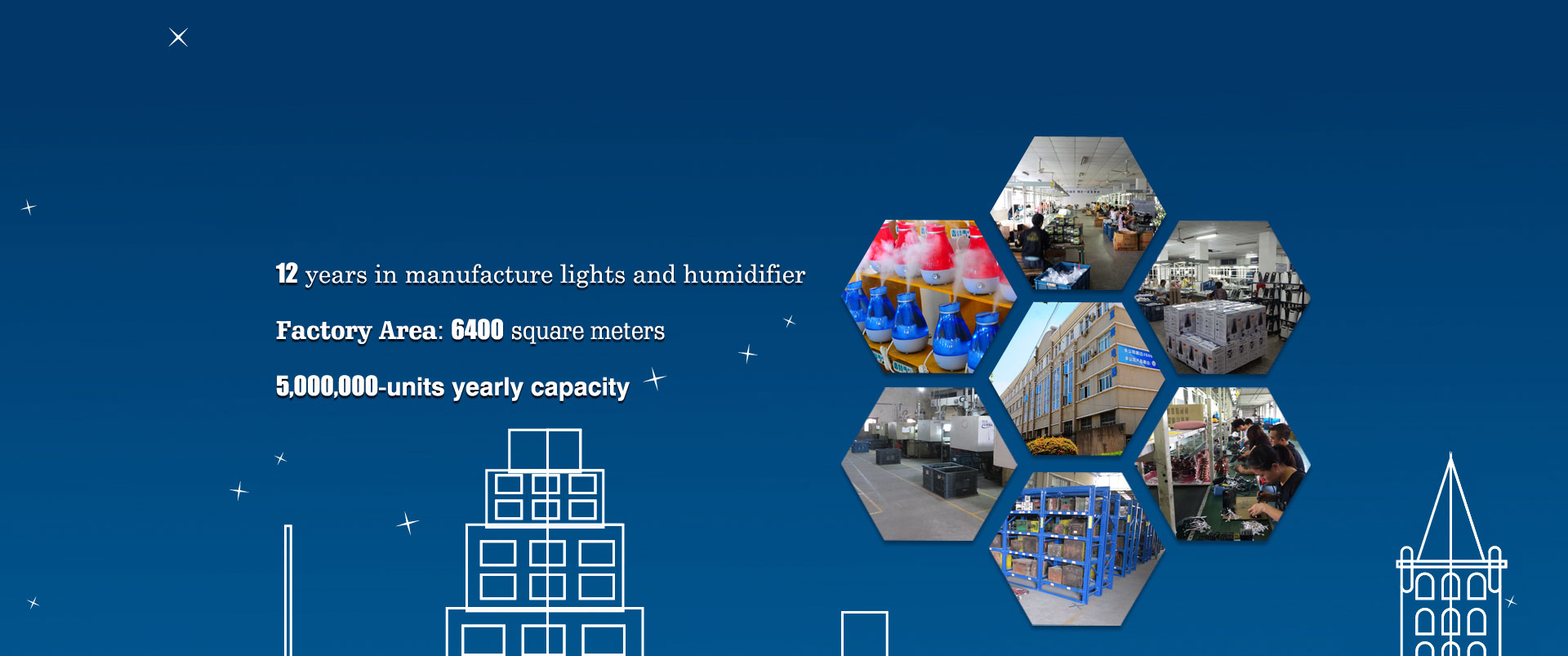 12 years in manufacture lights and humidifier

Factory Area: 6400 square meters

5,000,000-units yearly capacity